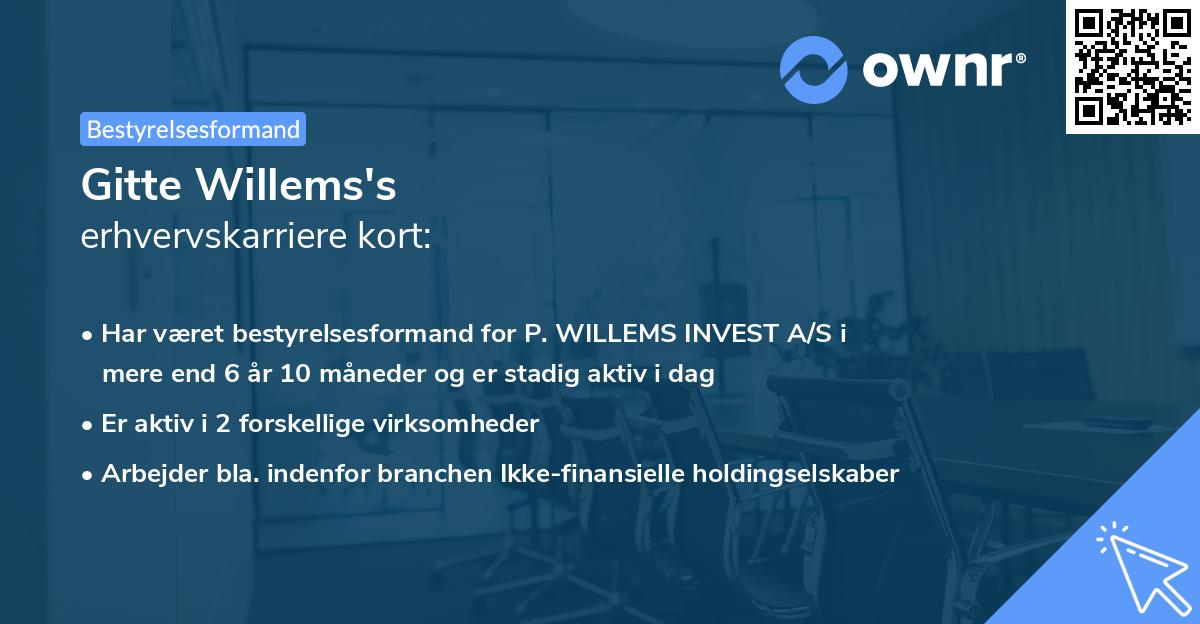 ownr®

Bestyrelsesformand

Gitte Willems's
erhvervskarriere kort:

• Har været bestyrelsesformand for P. WILLEMS INVEST A/S i mere end 6 år 10 måneder og er stadig aktiv i dag

• Er aktiv i 2 forskellige virksomheder

• Arbejder bla. indenfor branchen Ikke-finansielle holdingselskaber